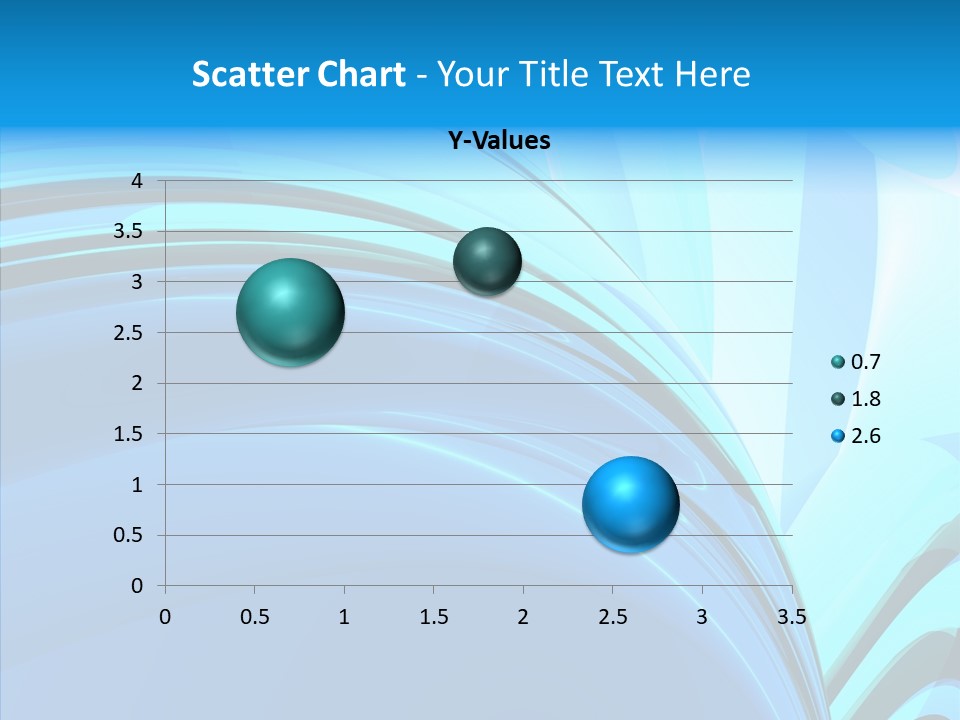 Scatter Chart - Your Title Text Here

Y-Values

4
3.5
3
2.5
2
1.5
1
0.5
0

0 0.5 1 1.5 2 2.5 3 3.5

0.7
1.8
2.6